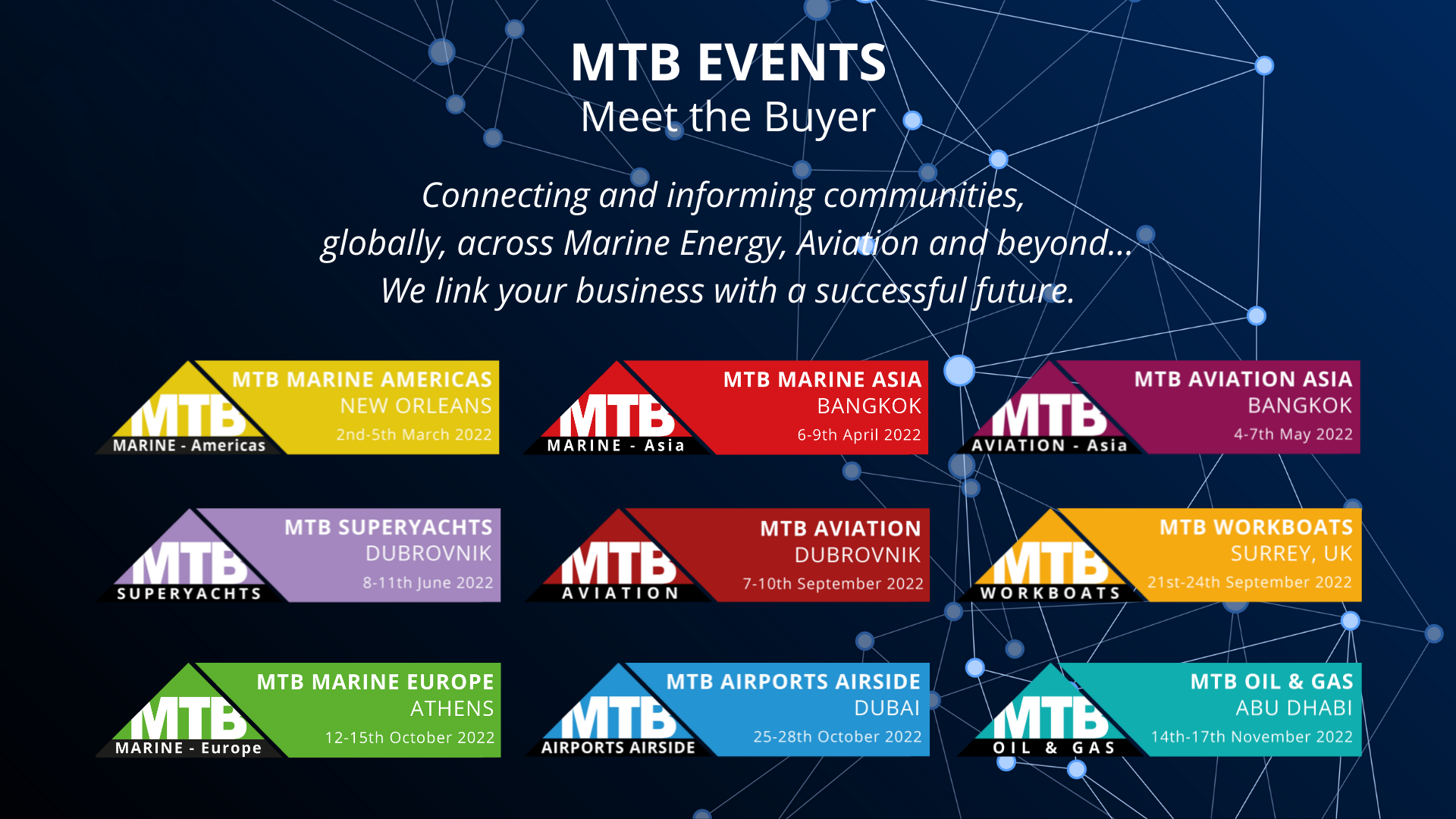 MTB EVENTS
Meet the Buyer

Connecting and informing communities, globally, across Marine Energy, Aviation and beyond...
We link your business with a successful future.

MTB
MARINE - Americas
MTB MARINE AMERICAS
NEW ORLEANS
2nd-5th March 2022

MTB
MARINE - Asia
MTB MARINE ASIA
BANGKOK
6-9th April 2022

MTB
AVIATION - Asia
MTB AVIATION ASIA
BANGKOK
4-7th May 2022

MTB
SUPERYACHTS
MTB SUPERYACHTS
DUBROVNIK
8-11th June 2022

MTB
AVIATION
MTB AVIATION
DUBROVNIK
7-10th September 2022

MTB
WORKBOATS
MTB WORKBOATS
SURREY, UK
21st-24th September 2022

MTB
MARINE - Europe
MTB MARINE EUROPE
ATHENS
12-15th October 2022

MTB
AIRPORTS AIRSIDE
MTB AIRPORTS AIRSIDE
DUBAI
25-28th October 2022

MTB
OIL & GAS
MTB OIL & GAS
ABU DHABI
14th-17th November 2022